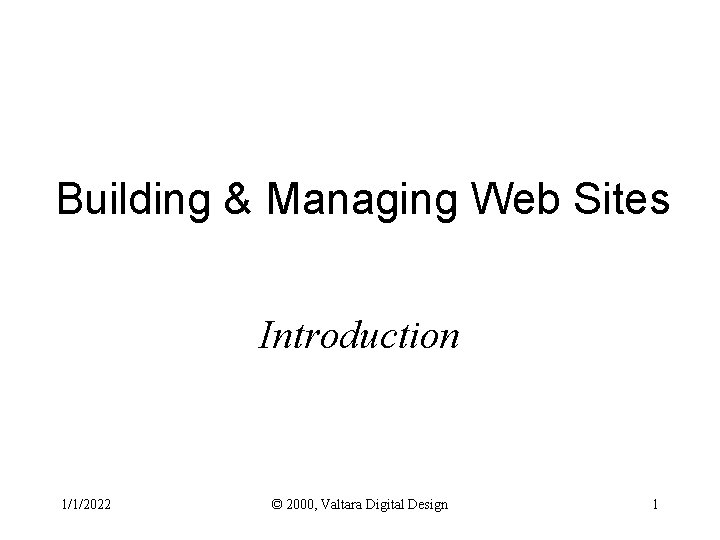 Building & Managing Web Sites

Introduction

1/1/2022

© 2000, Valtara Digital Design

1